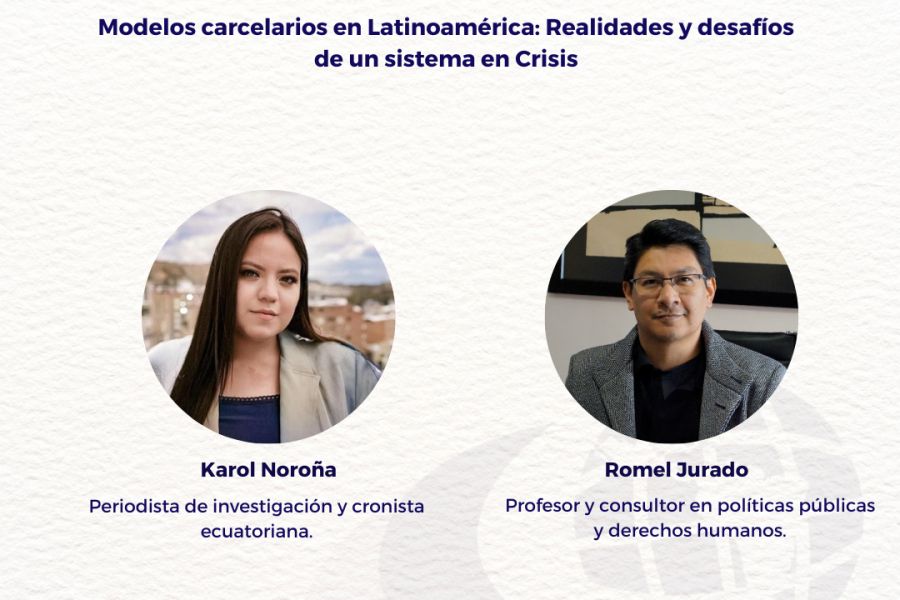 Modelos carcelarios en Latinoamérica: Realidades y desafíos de un sistema en Crisis

Karol Noroña

Periodista de investigación y cronista ecuatoriana.

Romel Jurado

Profesor y consultor en políticas públicas y derechos humanos.